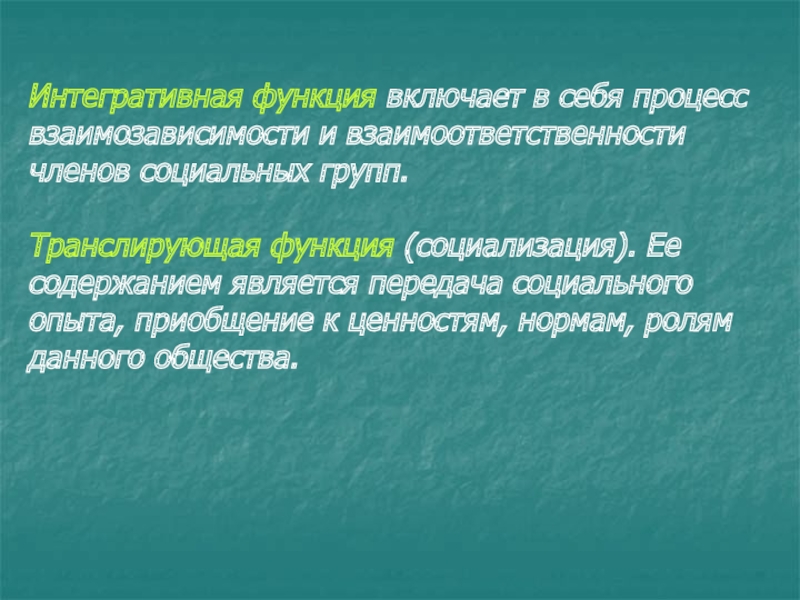 Интегративная функция включает в себя процесс взаимозависимости и взаимоответственности членов социальных групп.

Транслирующая функция (социализация). Ее содержанием является передача социального опыта, приобщение к ценностям, нормам, ролям данного общества.